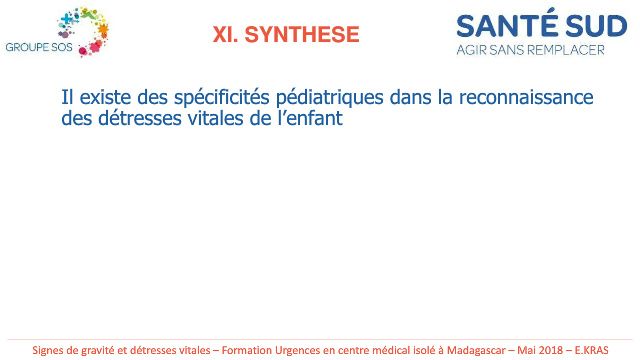 GROUPE SOS

XI. SYNTHESE

SANTÉ SUD
AGIR SANS REMPLACER

Il existe des spécificités pédiatriques dans la reconnaissance des détresses vitales de l'enfant

Signes de gravité et détresses vitales – Formation Urgences en centre médical isolé à Madagascar – Mai 2018 – E.KRAS